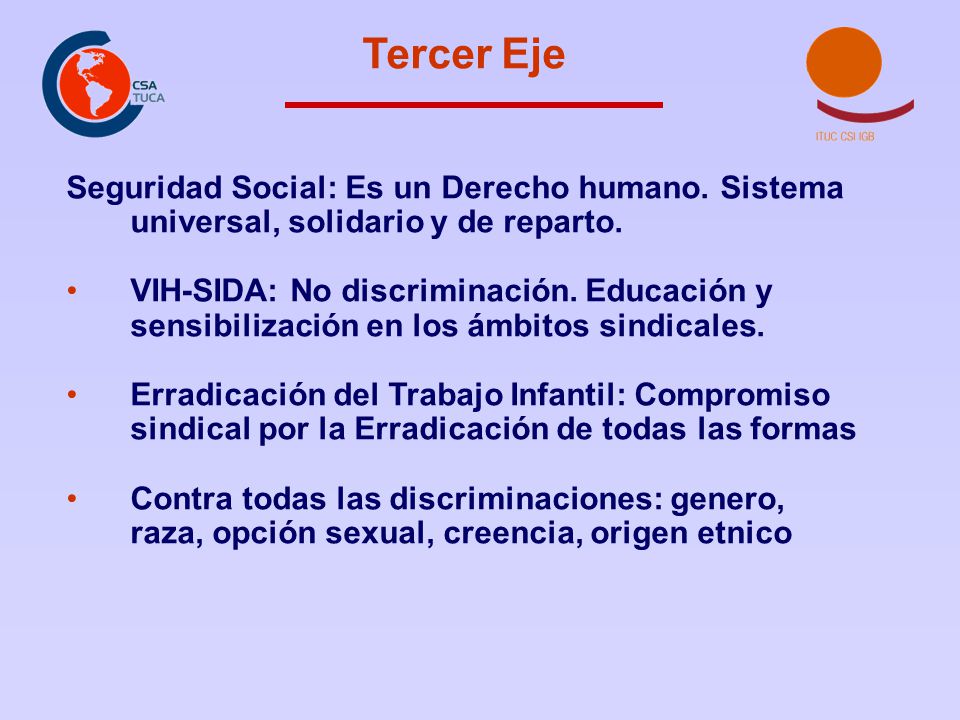 CSA
TUCA

Tercer Eje

ITUC CSI IGB

Seguridad Social: Es un Derecho humano. Sistema universal, solidario y de reparto.

• VIH-SIDA: No discriminación. Educación y sensibilización en los ámbitos sindicales.

• Erradicación del Trabajo Infantil: Compromiso sindical por la Erradicación de todas las formas

• Contra todas las discriminaciones: genero, raza, opción sexual, creencia, origen etnico